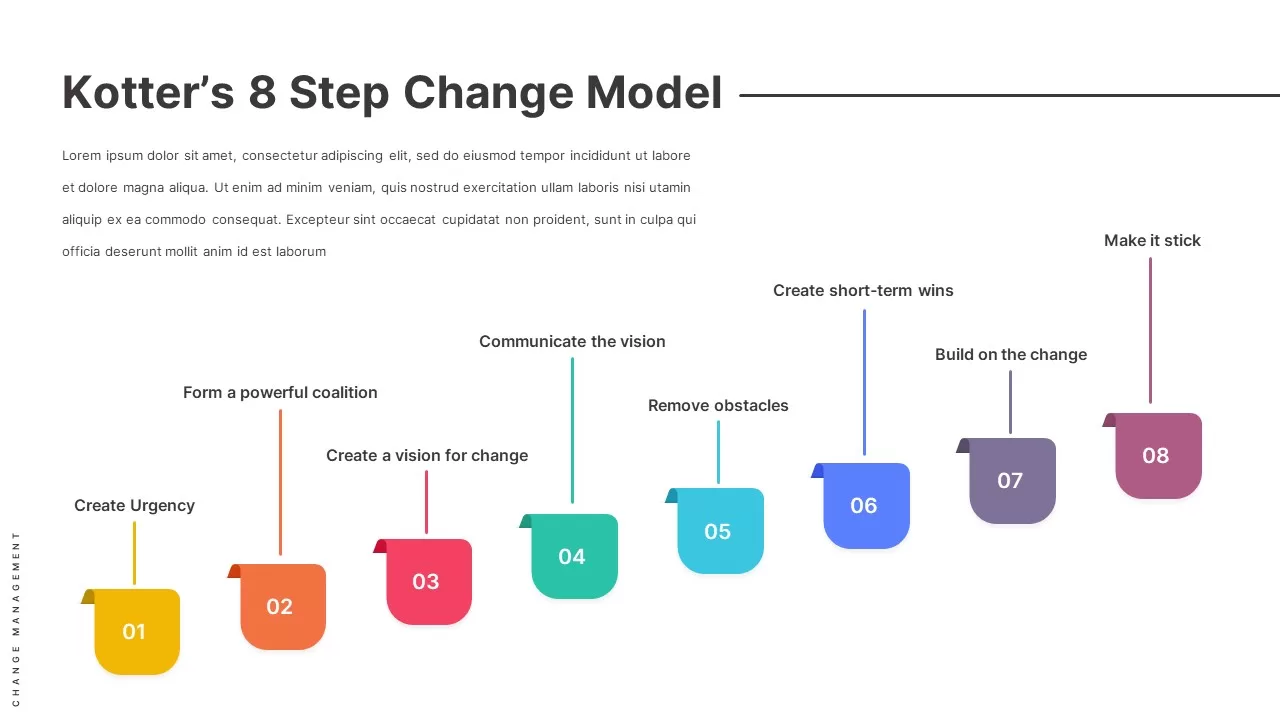 Kotter's 8 Step Change Model

Lorem ipsum dolor sit amet, consectetur adipiscing elit, sed do eiusmod tempor incididunt ut labore et dolore magna aliqua. Ut enim ad minim veniam, quis nostrud exercitation ullam laboris nisi utamin aliquip ex ea commodo consequat. Excepteur sint occaecat cupidatat non proident, sunt in culpa qui officia deserunt mollit anim id est laborum

Create Urgency
01
Form a powerful coalition
02
Create a vision for change
03
Communicate the vision
04
Remove obstacles
05
Create short-term wins
06
Build on the change
07
Make it stick
08

CHANGE MANAGEMENT